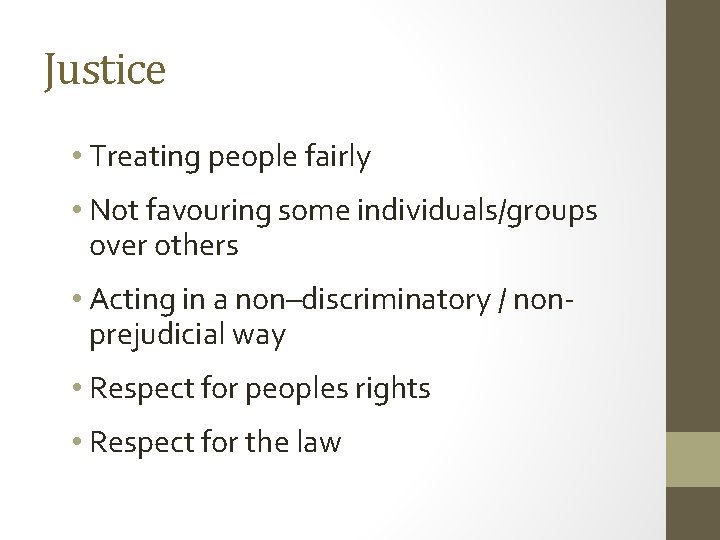 Justice

• Treating people fairly

• Not favouring some individuals/groups over others

• Acting in a non–discriminatory / non-prejudicial way

• Respect for peoples rights

• Respect for the law